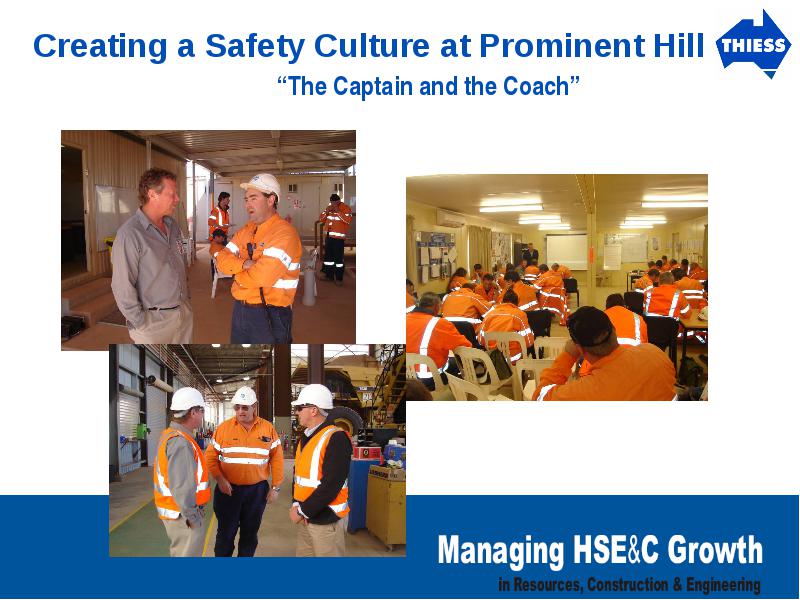 Creating a Safety Culture at Prominent Hill

THIESS

"The Captain and the Coach"

Managing HSE&C Growth

in Resources, Construction & Engineering